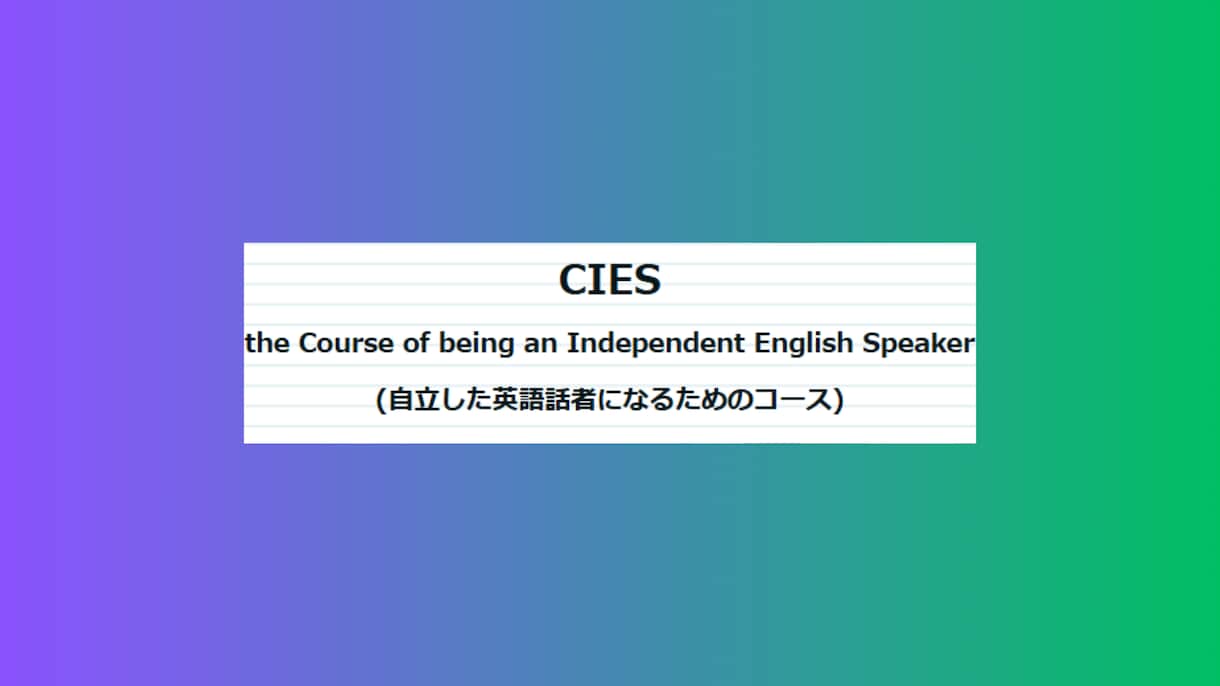 CIES

the Course of being an Independent English Speaker

(自立した英語話者になるためのコース)